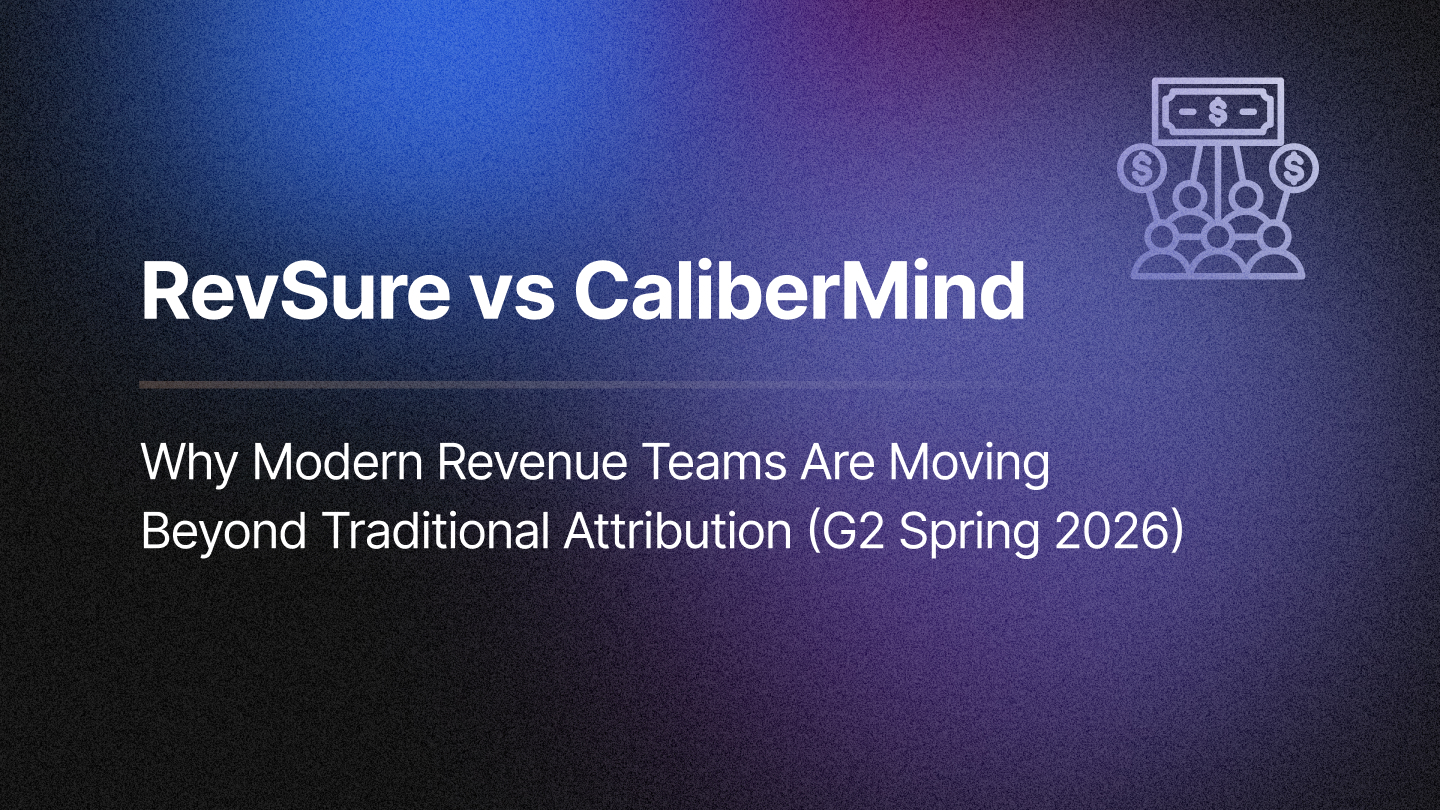 RevSure vs CaliberMind

Why Modern Revenue Teams Are Moving Beyond Traditional Attribution (G2 Spring 2026)